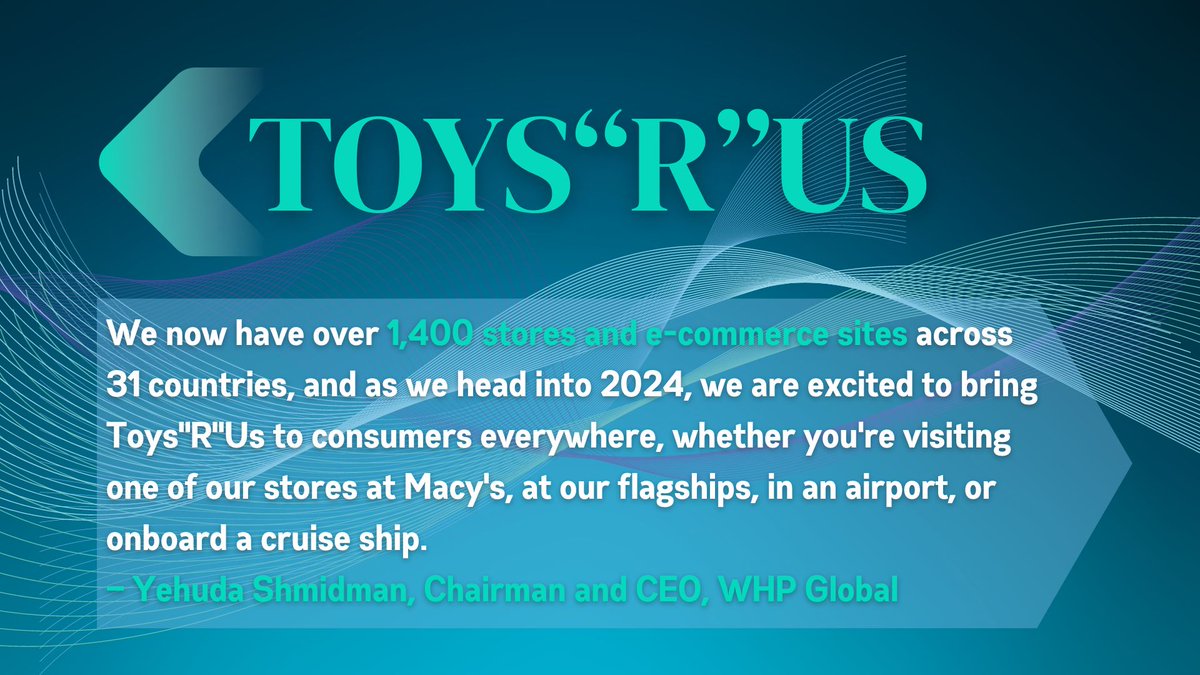 TOYS“R”US

We now have over 1,400 stores and e-commerce sites across 31 countries, and as we head into 2024, we are excited to bring Toys"R"Us to consumers everywhere, whether you're visiting one of our stores at Macy's, at our flagships, in an airport, or onboard a cruise ship.
– Yehuda Shmidman, Chairman and CEO, WHP Global